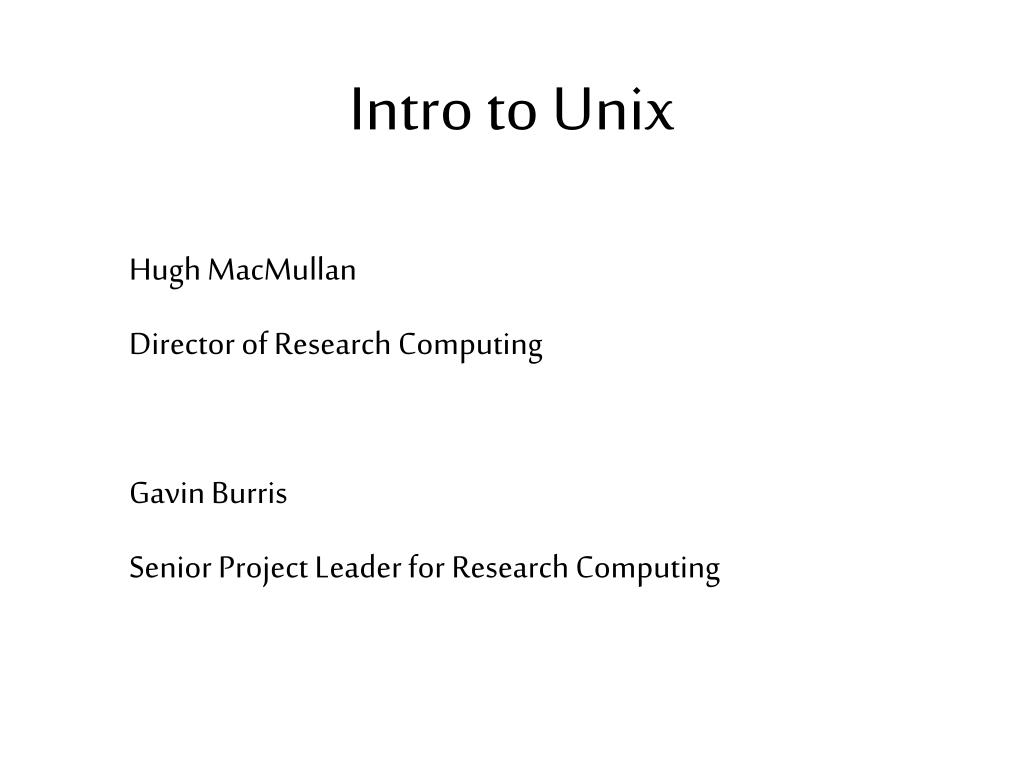 Intro to Unix

Hugh MacMullan

Director of Research Computing

Gavin Burris

Senior Project Leader for Research Computing